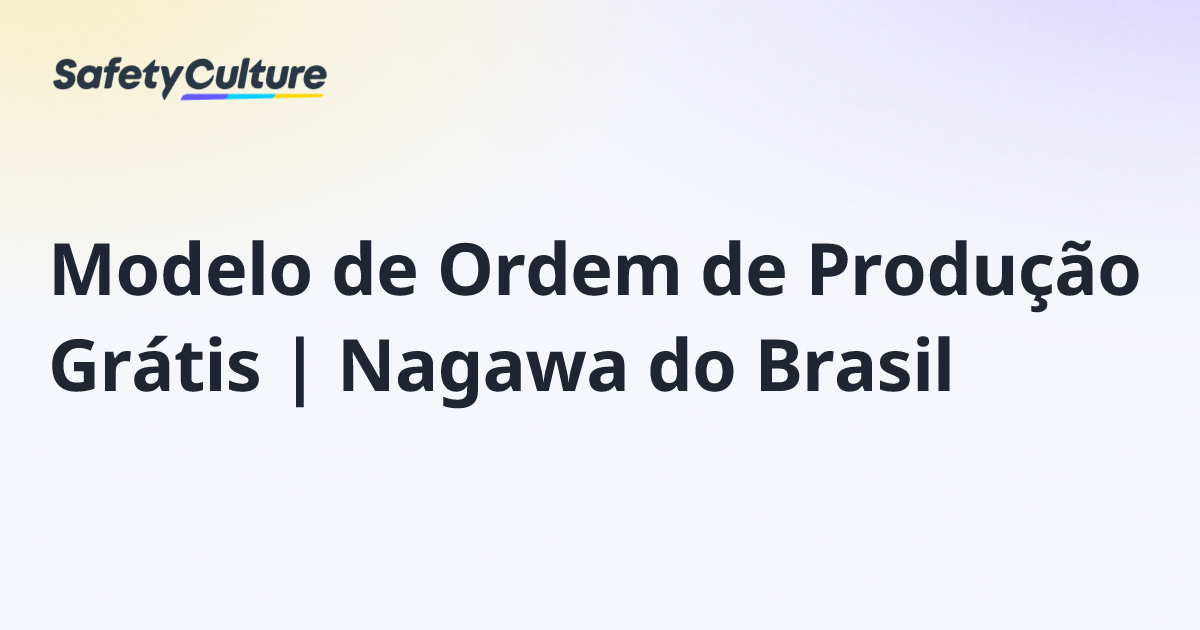 SafetyCulture

Modelo de Ordem de Produção Grátis | Nagawa do Brasil